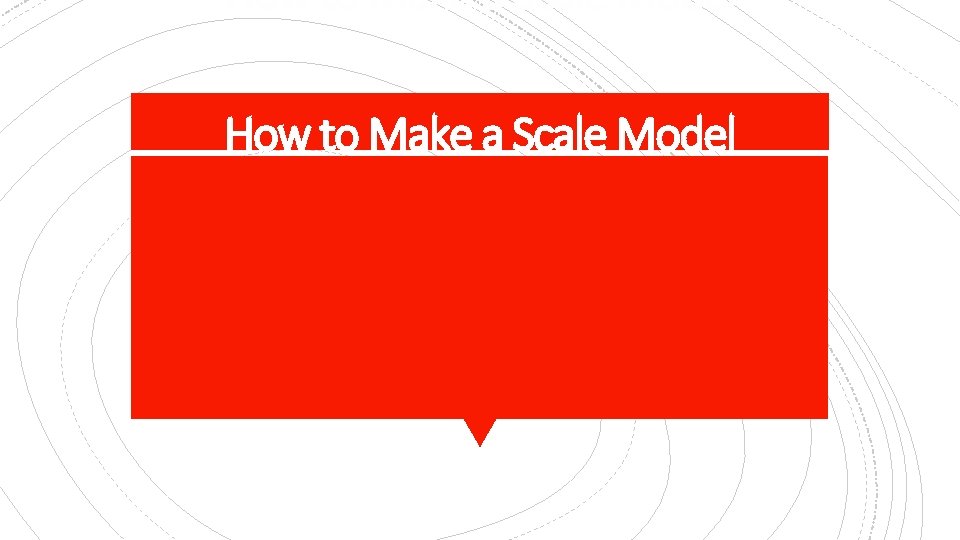 How to Make a Scale Model